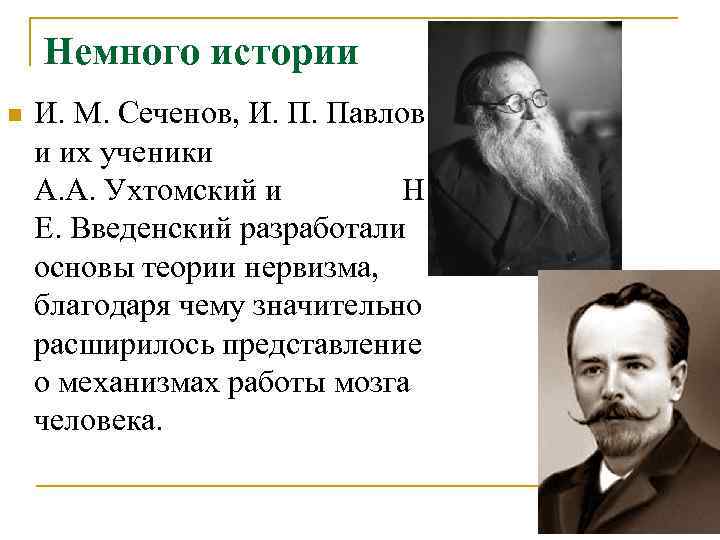 Немного истории

И. М. Сеченов, И. П. Павлов и их ученики А.А. Ухтомский и Н Е. Введенский разработали основы теории нервизма, благодаря чему значительно расширилось представление о механизмах работы мозга человека.